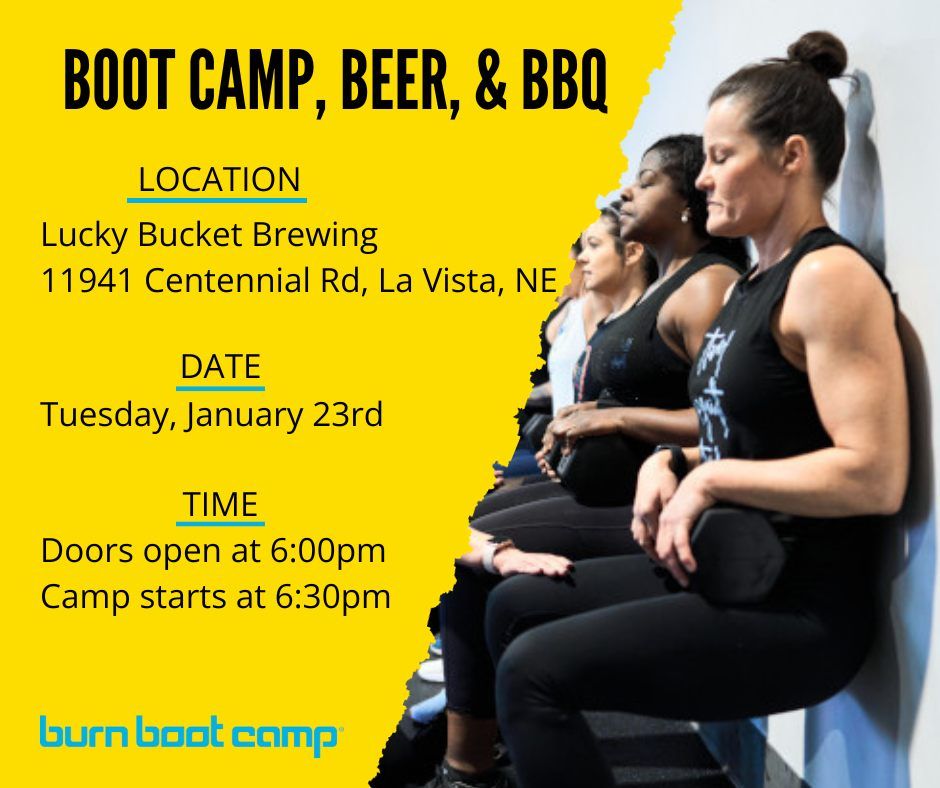 BOOT CAMP, BEER, & BBQ

LOCATION
Lucky Bucket Brewing
11941 Centennial Rd, La Vista, NE

DATE
Tuesday, January 23rd

TIME
Doors open at 6:00pm
Camp starts at 6:30pm

burn boot camp